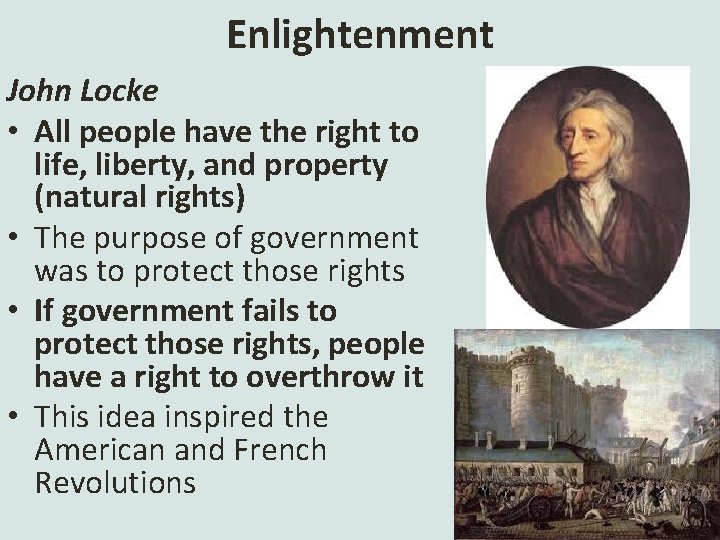 Enlightenment

John Locke

• All people have the right to life, liberty, and property (natural rights)
• The purpose of government was to protect those rights
• If government fails to protect those rights, people have a right to overthrow it
• This idea inspired the American and French Revolutions